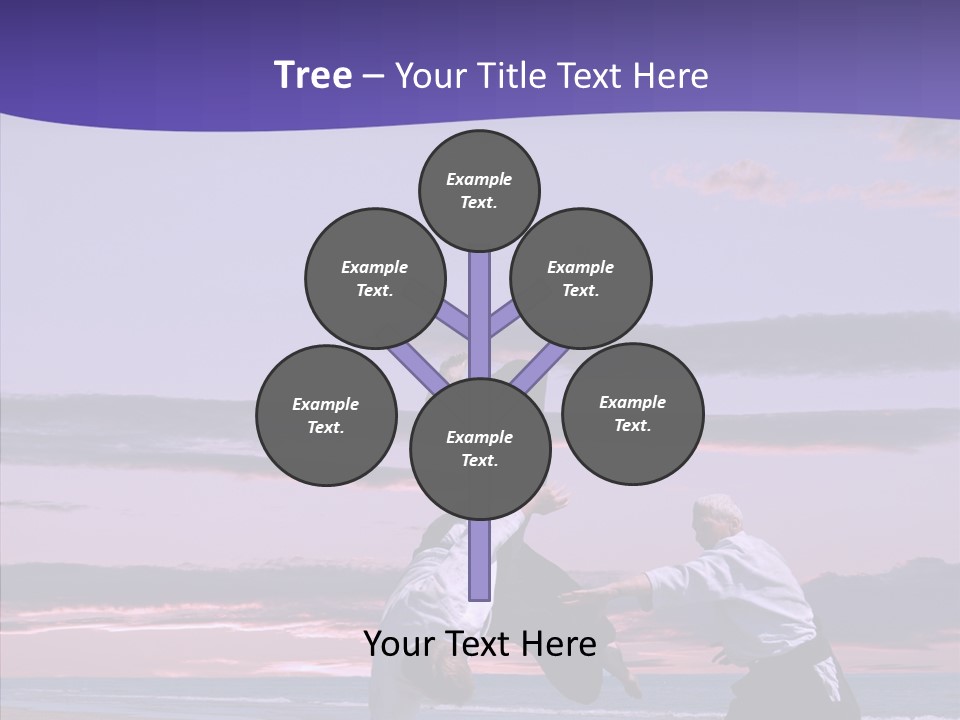 Tree – Your Title Text Here

Example Text.

Example Text.

Example Text.

Example Text.

Example Text.

Example Text.

Your Text Here